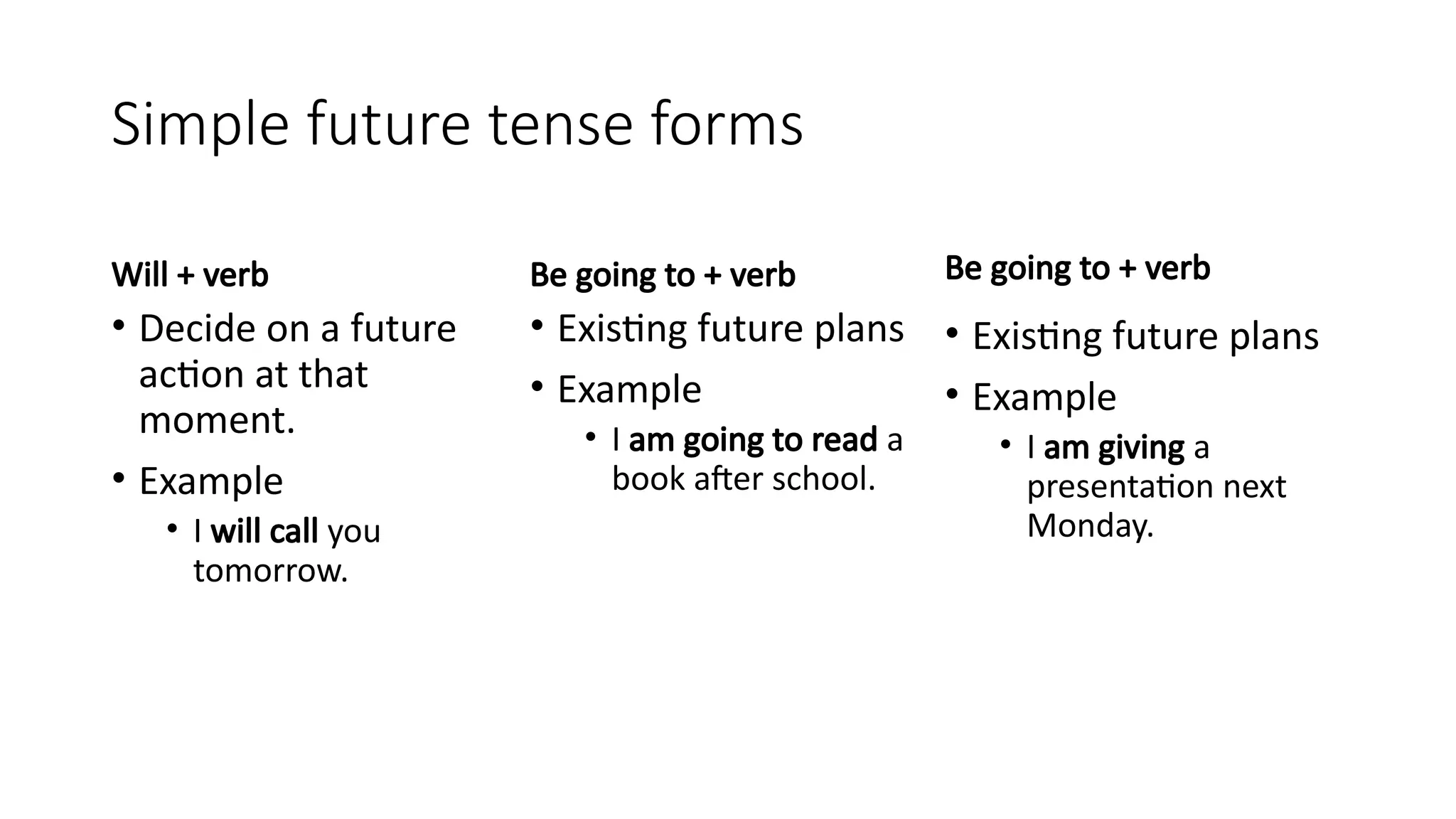 Simple future tense forms

Will + verb

• Decide on a future action at that moment.
• Example
  • I will call you tomorrow.

Be going to + verb

• Existing future plans
• Example
  • I am going to read a book after school.

Be going to + verb

• Existing future plans
• Example
  • I am giving a presentation next Monday.